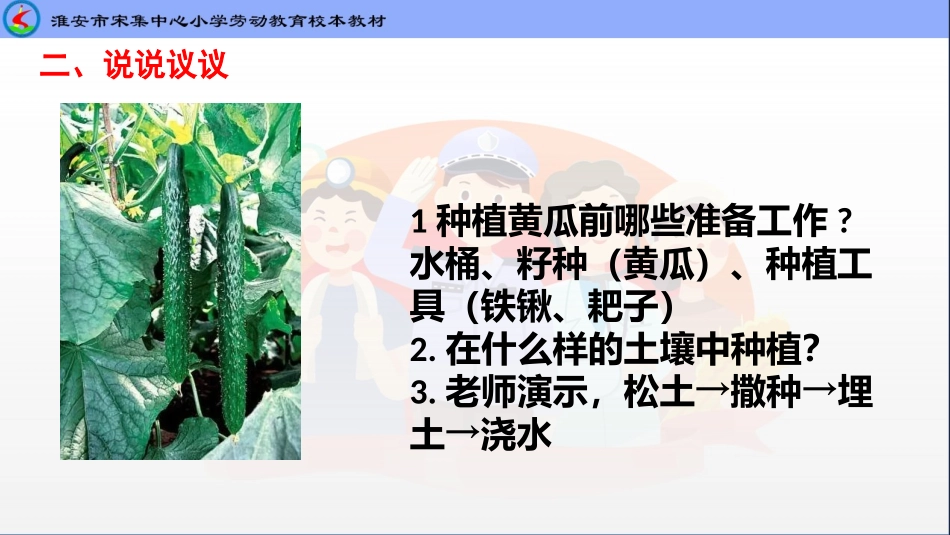 淮安市宋集中心小学劳动教育校本教材

二、说说议议

1 种植黄瓜前哪些准备工作？
水桶、籽种（黄瓜）、种植工具（铁锹、耙子）
2. 在什么样的土壤中种植?
3. 老师演示，松土→撒种→埋土→浇水